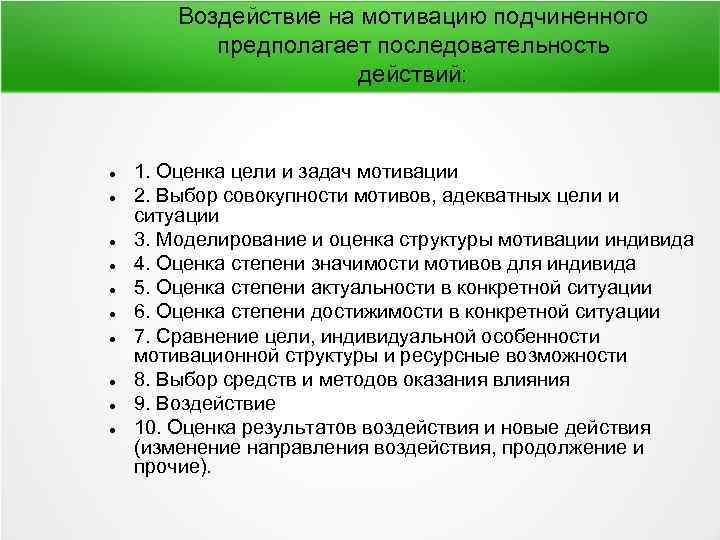 Воздействие на мотивацию подчиненного предполагает последовательность действий:

- 1. Оценка цели и задач мотивации
- 2. Выбор совокупности мотивов, адекватных цели и ситуации
- 3. Моделирование и оценка структуры мотивации индивида
- 4. Оценка степени значимости мотивов для индивида
- 5. Оценка степени актуальности в конкретной ситуации
- 6. Оценка степени достижимости в конкретной ситуации
- 7. Сравнение цели, индивидуальной особенности мотивационной структуры и ресурсные возможности
- 8. Выбор средств и методов оказания влияния
- 9. Воздействие
- 10. Оценка результатов воздействия и новые действия (изменение направления воздействия, продолжение и прочие).